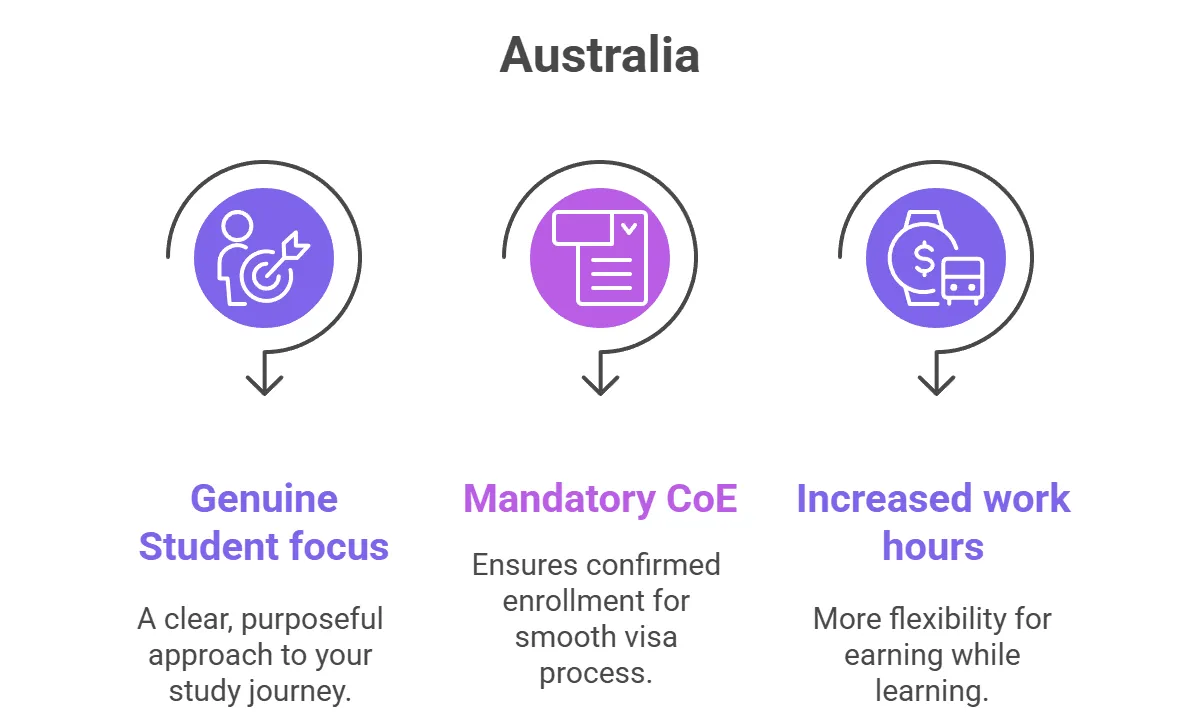 Australia

Genuine Student focus

A clear, purposeful approach to your study journey.

Mandatory CoE

Ensures confirmed enrollment for smooth visa process.

Increased work hours

More flexibility for earning while learning.